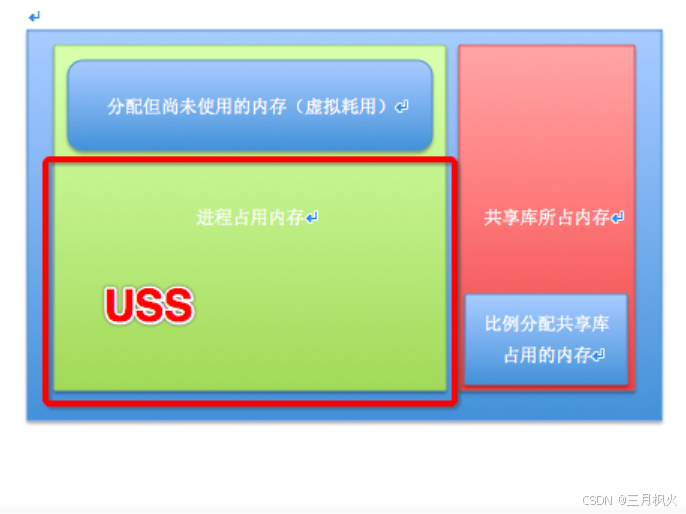 分配但尚未使用的内存（虚拟耗用）

进程占用内存

USS

共享库所占内存

比例分配共享库占用的内存

CSDN @三月枫火